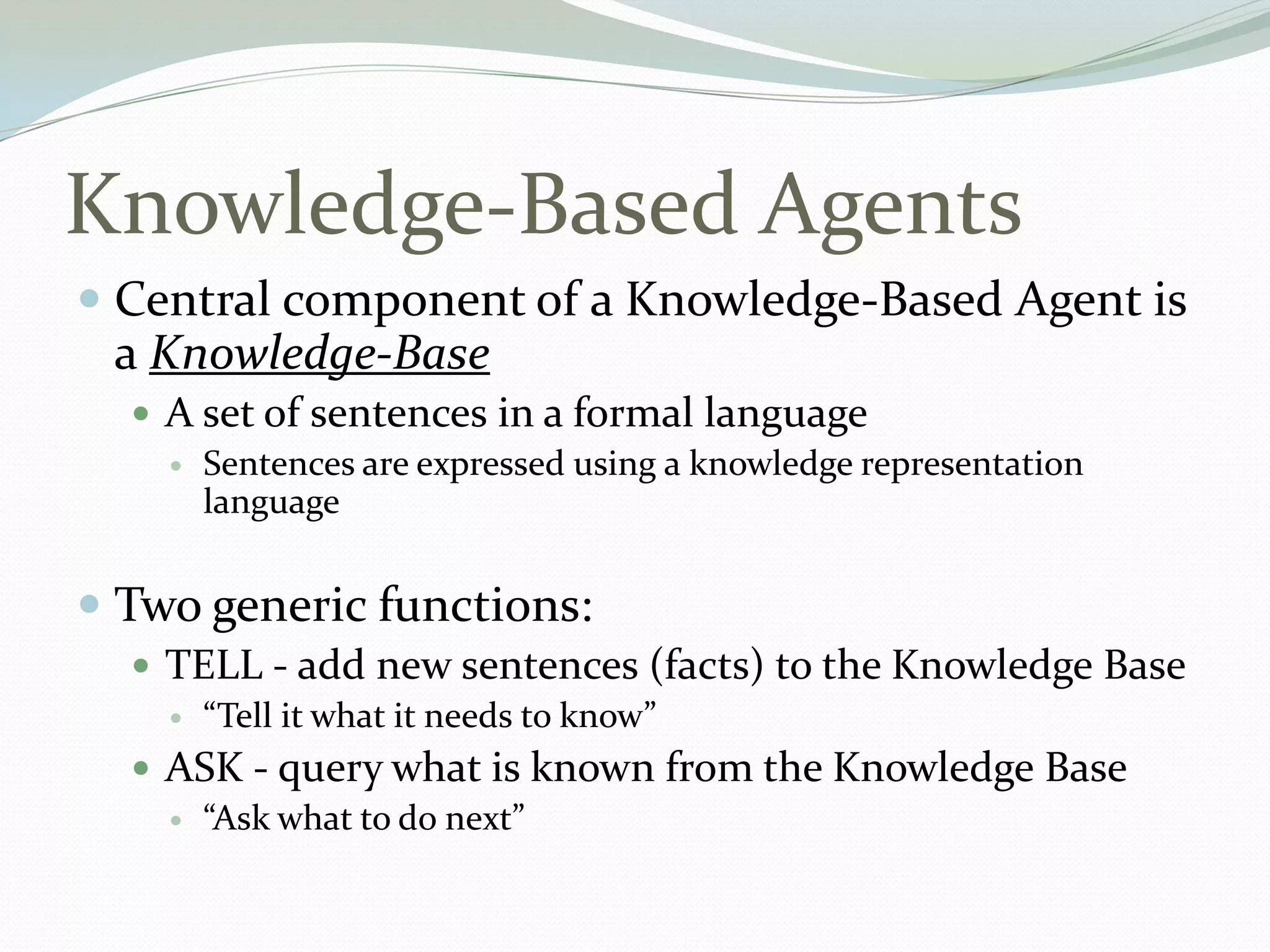 Knowledge-Based Agents

Central component of a Knowledge-Based Agent is a Knowledge-Base

A set of sentences in a formal language

Sentences are expressed using a knowledge representation language

Two generic functions:

TELL - add new sentences (facts) to the Knowledge Base

“Tell it what it needs to know”

ASK - query what is known from the Knowledge Base

“Ask what to do next”